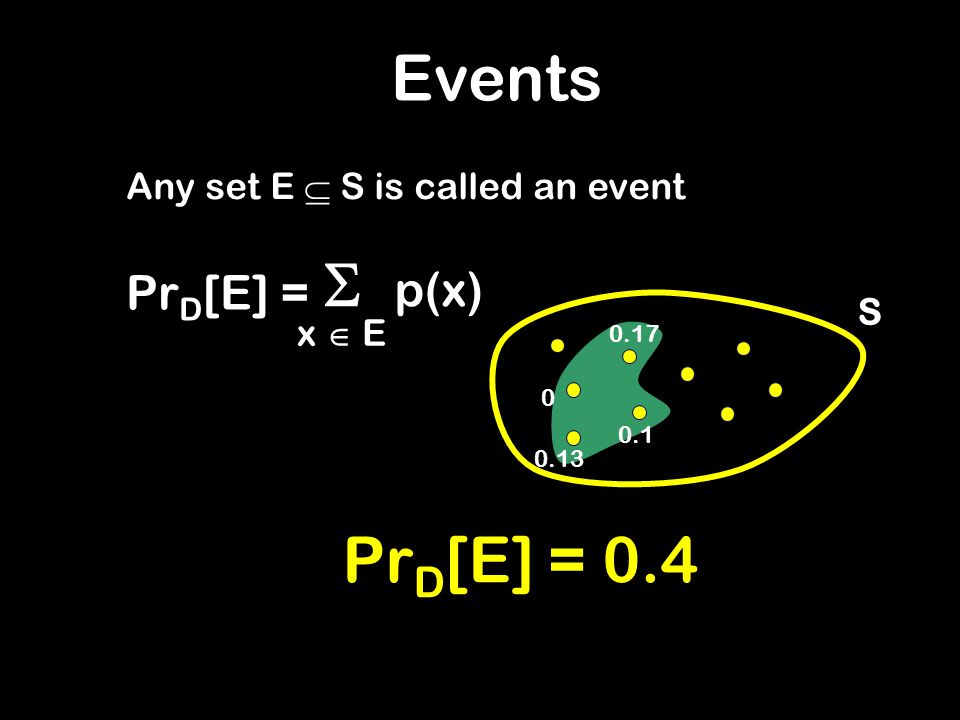 Events

Any set $E \subseteq S$ is called an event

$Pr_D[E] = \sum_{x \in E} p(x)$

S

0.17

0

0.1

0.13

$Pr_D[E] = 0.4$